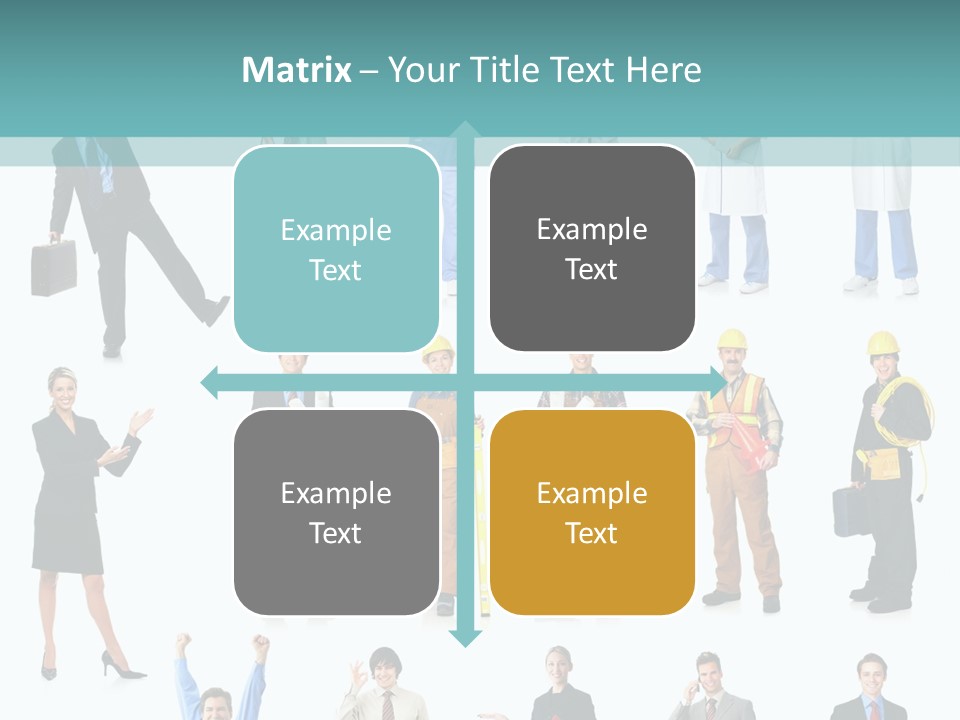 Matrix – Your Title Text Here

Example Text

Example Text

Example Text

Example Text